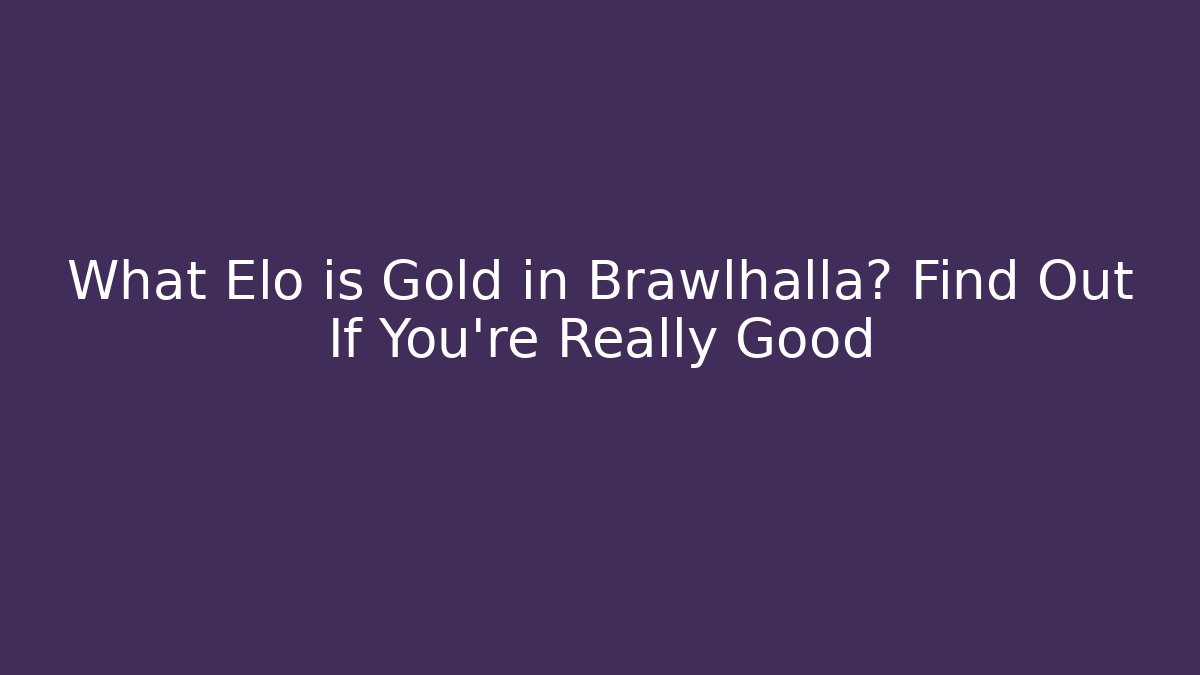 What Elo is Gold in Brawlhalla? Find Out If You're Really Good